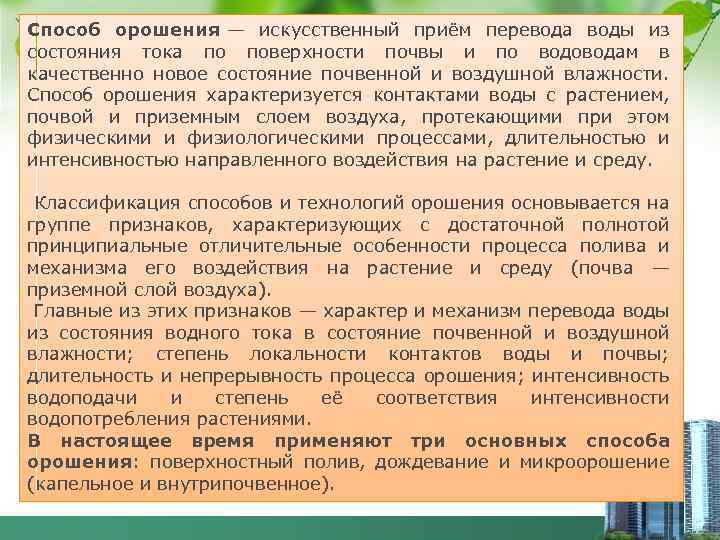 Способ орошения — искусственный приём перевода воды из состояния тока по поверхности почвы и по водоводам в качественно новое состояние почвенной и воздушной влажности. Способ орошения характеризуется контактами воды с растением, почвой и приземным слоем воздуха, протекающими при этом физическими и физиологическими процессами, длительностью и интенсивностью направленного воздействия на растение и среду.

Классификация способов и технологий орошения основывается на группе признаков, характеризующих с достаточной полнотой принципиальные отличительные особенности процесса полива и механизма его воздействия на растение и среду (почва — приземной слой воздуха).

Главные из этих признаков — характер и механизм перевода воды из состояния водного тока в состояние почвенной и воздушной влажности; степень локальности контактов воды и почвы; длительность и непрерывность процесса орошения; интенсивность водоподачи и степень её соответствия интенсивности водопотребления растениями.

В настоящее время применяют три основных способа орошения: поверхностный полив, дождевание и микроорошение (капельное и внутрипочвенное).